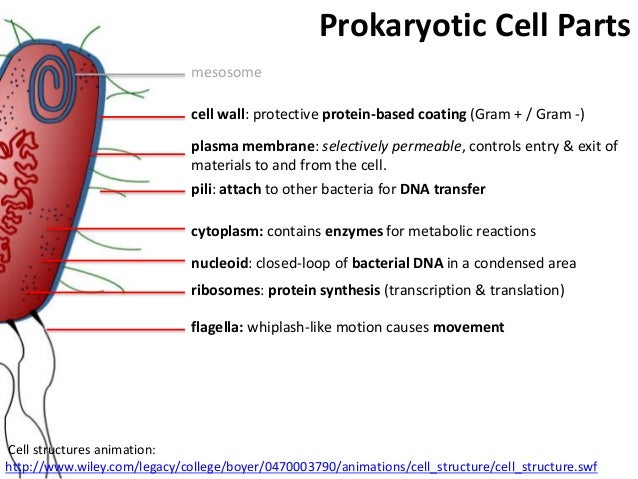 Prokaryotic Cell Parts

mesosome

cell wall: protective protein-based coating (Gram + / Gram -)

plasma membrane: selectively permeable, controls entry & exit of materials to and from the cell.

pili: attach to other bacteria for DNA transfer

cytoplasm: contains enzymes for metabolic reactions

nucleoid: closed-loop of bacterial DNA in a condensed area

ribosomes: protein synthesis (transcription & translation)

flagella: whiplash-like motion causes movement

Cell structures animation:
http://www.wiley.com/legacy/college/boyer/0470003790/animations/cell_structure/cell_structure.swf